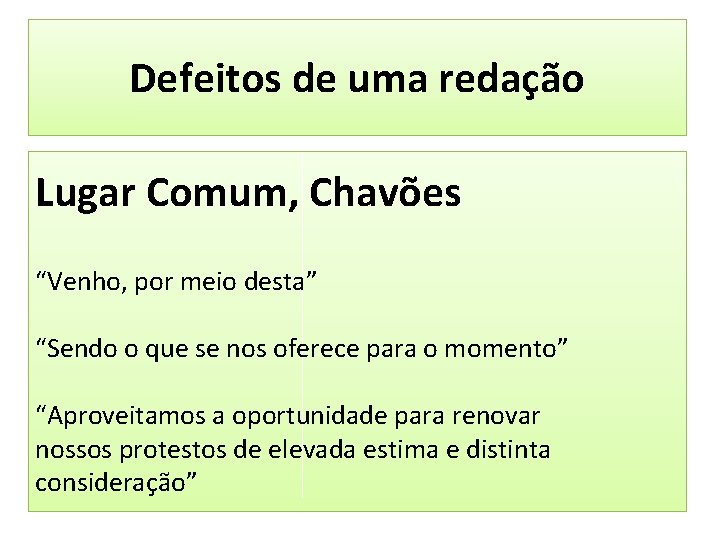 Defeitos de uma redação

Lugar Comum, Chavões

“Venho, por meio desta”

“Sendo o que se nos oferece para o momento”

“Aproveitamos a oportunidade para renovar nossos protestos de elevada estima e distinta consideração”